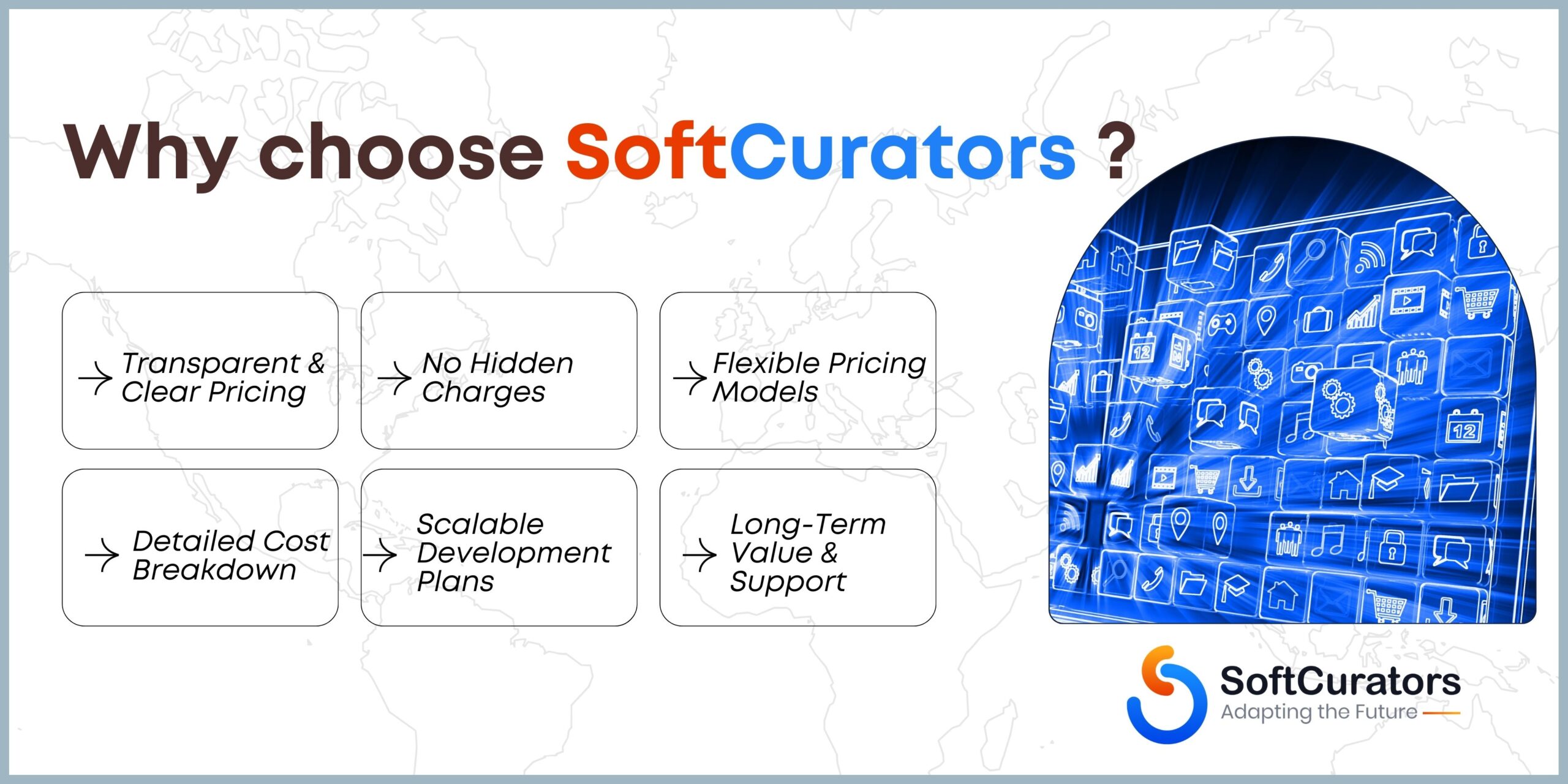 Why choose SoftCurators ?

→ Transparent & Clear Pricing

→ No Hidden Charges

→ Flexible Pricing Models

→ Detailed Cost Breakdown

→ Scalable Development Plans

→ Long-Term Value & Support

12

12

SoftCurators
Adapting the Future